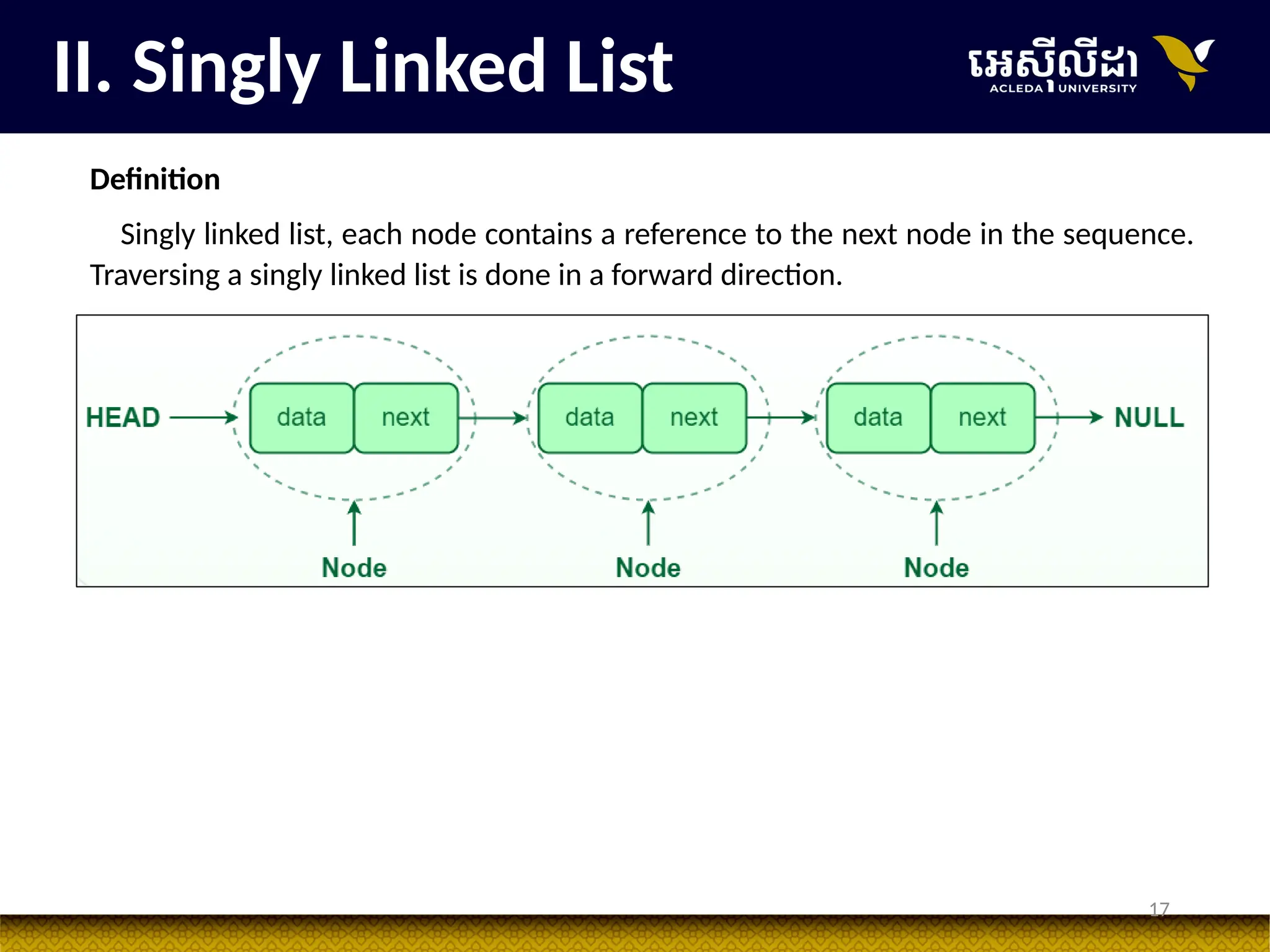 II. Singly Linked List

អេស៊ីលីដា
ACLEDA UNIVERSITY

Definition

Singly linked list, each node contains a reference to the next node in the sequence. Traversing a singly linked list is done in a forward direction.

HEAD data next data next data next NULL

Node Node Node

17